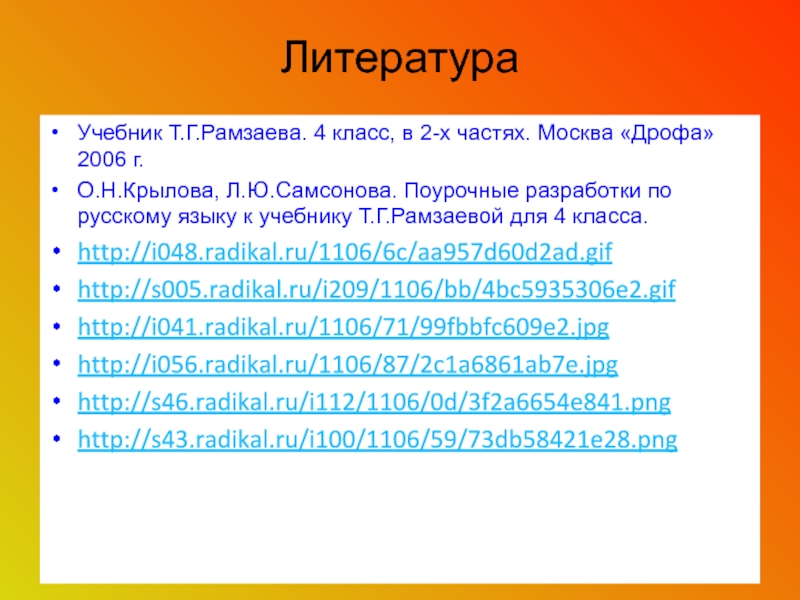 Литература

• Учебник Т.Г.Рамзаева. 4 класс, в 2-х частях. Москва «Дрофа» 2006 г.
• О.Н.Крылова, Л.Ю.Самсонова. Поурочные разработки по русскому языку к учебнику Т.Г.Рамзаевой для 4 класса.
• http://i048.radikal.ru/1106/6c/aa957d60d2ad.gif
• http://s005.radikal.ru/i209/1106/bb/4bc5935306e2.gif
• http://i041.radikal.ru/1106/71/99fbbfc609e2.jpg
• http://i056.radikal.ru/1106/87/2c1a6861ab7e.jpg
• http://s46.radikal.ru/i112/1106/0d/3f2a6654e841.png
• http://s43.radikal.ru/i100/1106/59/73db58421e28.png